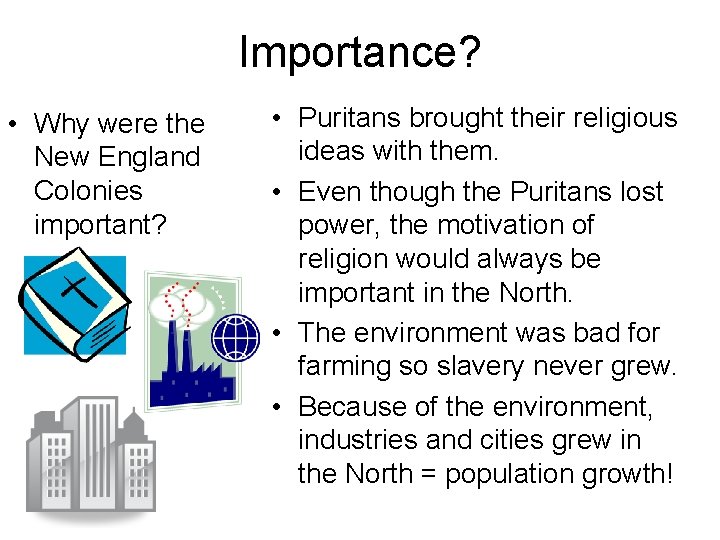 Importance?

• Why were the New England Colonies important?

• Puritans brought their religious ideas with them.
• Even though the Puritans lost power, the motivation of religion would always be important in the North.
• The environment was bad for farming so slavery never grew.
• Because of the environment, industries and cities grew in the North = population growth!